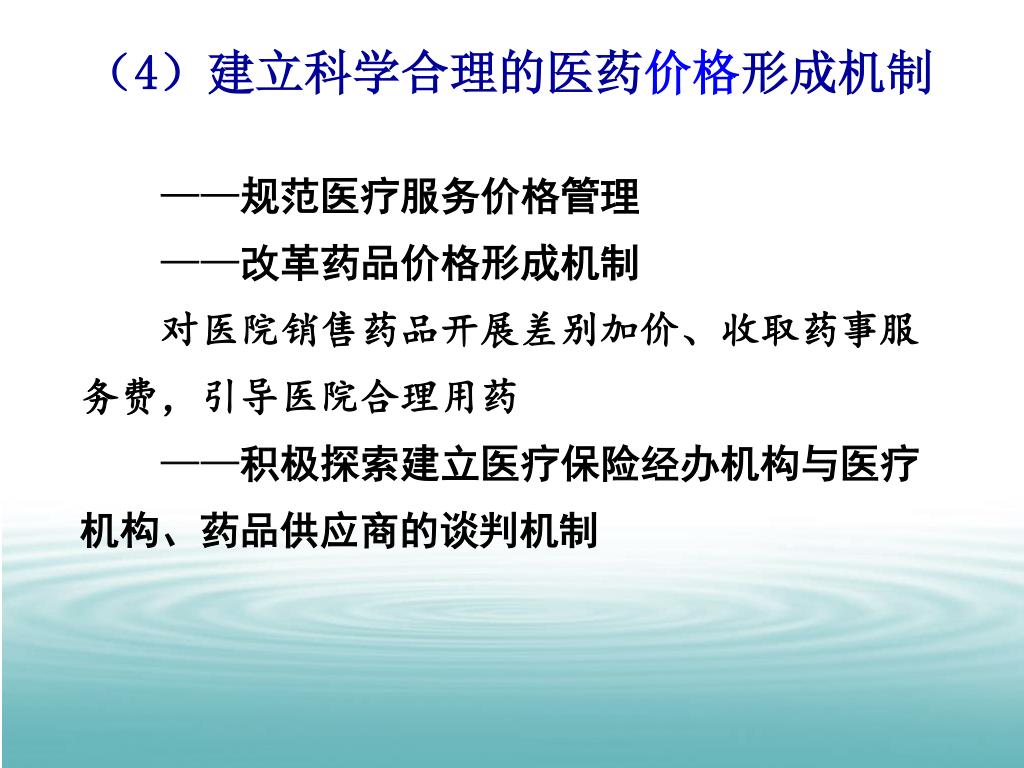 （4）建立科学合理的医药价格形成机制

——规范医疗服务价格管理

——改革药品价格形成机制

对医院销售药品开展差别加价、收取药事服务费，引导医院合理用药

——积极探索建立医疗保险经办机构与医疗机构、药品供应商的谈判机制